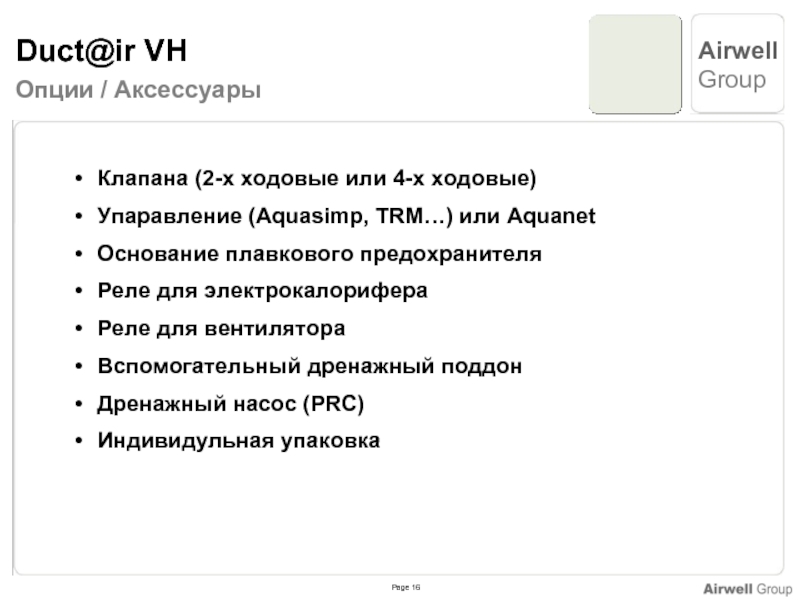 Duct@ir VH
Опции / Аксессуары

Airwell Group

• Клапана (2-х ходовые или 4-х ходовые)
• Упаравление (Aquasimp, TRM…) или Aquanet
• Основание плавкового предохранителя
• Реле для электрокалорифера
• Реле для вентилятора
• Вспомогательный дренажный поддон
• Дренажный насос (PRC)
• Индивидульная упаковка

Page 16

Airwell Group